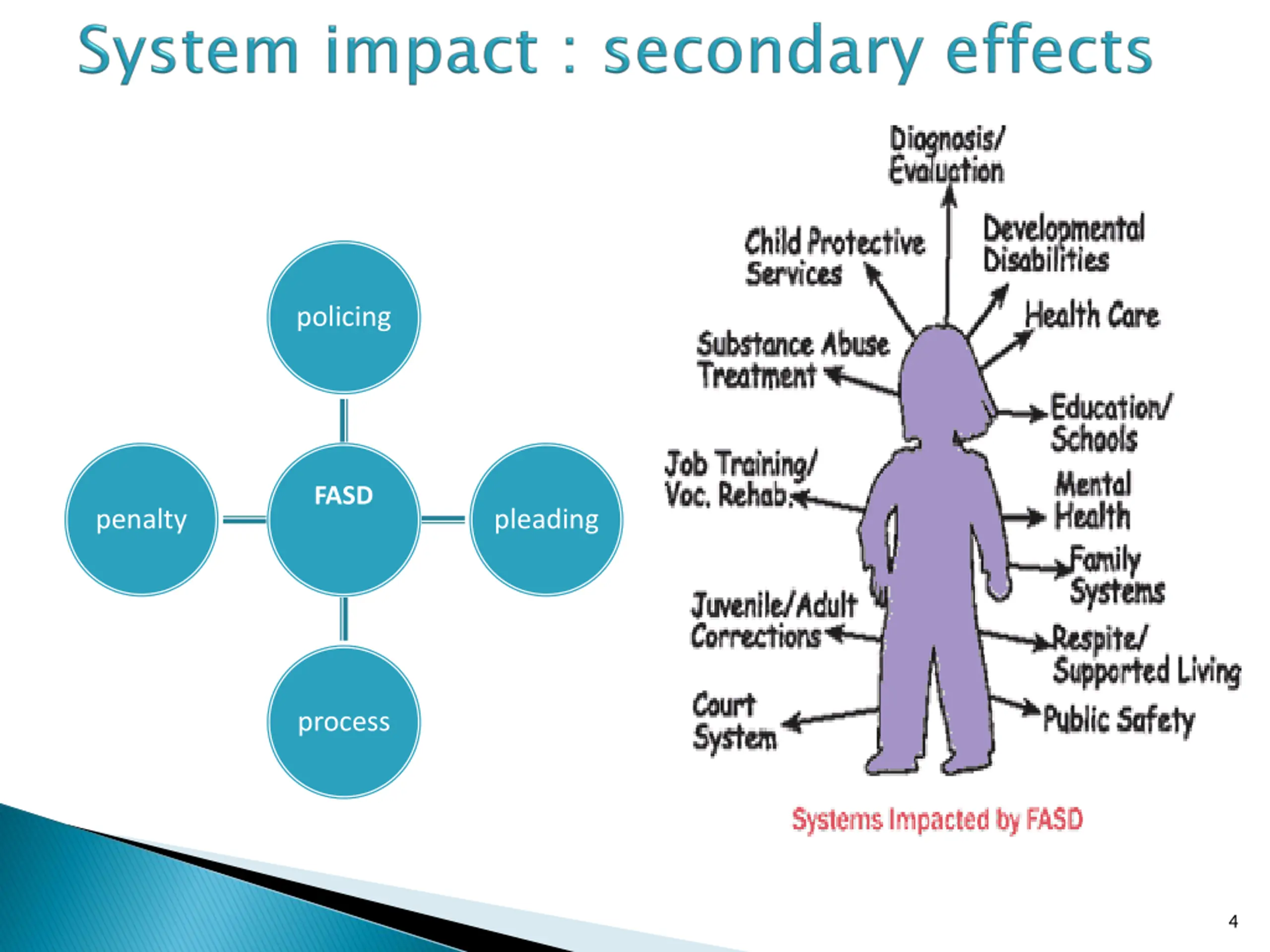 System impact : secondary effects

policing

penalty

FASD

pleading

process

Diagnosis/ Evaluation

Child Protective Services

Developmental Disabilities

Health Care

Substance Abuse Treatment

Education/ Schools

Job Training/ Voc. Rehab.

Mental Health

Family Systems

Juvenile/Adult Corrections

Respite/ Supported Living

Court System

Public Safety

Systems Impacted by FASD

4